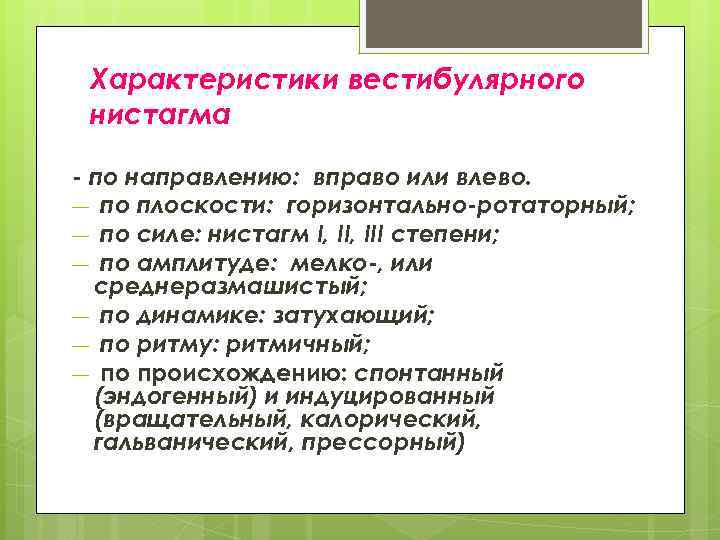 Характеристики вестибулярного нистагма

- по направлению: вправо или влево.
— по плоскости: горизонтально-ротаторный;
— по силе: нистагм I, II, III степени;
— по амплитуде: мелко-, или среднеразмашистый;
— по динамике: затухающий;
— по ритму: ритмичный;
— по происхождению: спонтанный (эндогенный) и индуцированный (вращательный, калорический, гальванический, прессорный)